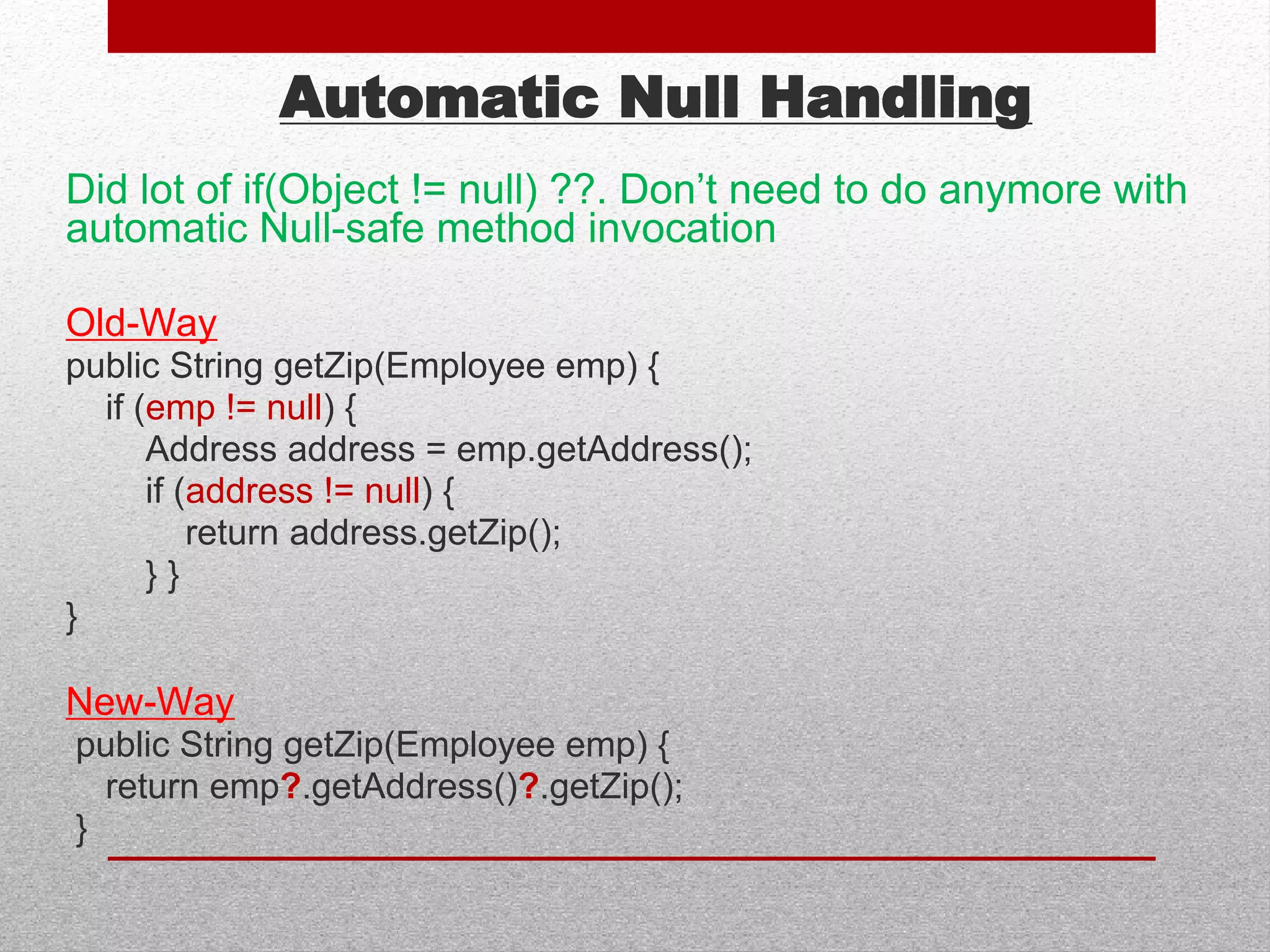 Automatic Null Handling

Did lot of if(Object != null) ??. Don’t need to do anymore with automatic Null-safe method invocation

Old-Way
public String getZip(Employee emp) {
if (emp != null) {
Address address = emp.getAddress();
if (address != null) {
return address.getZip();
} }
}

New-Way
public String getZip(Employee emp) {
return emp?.getAddress()?.getZip();
}